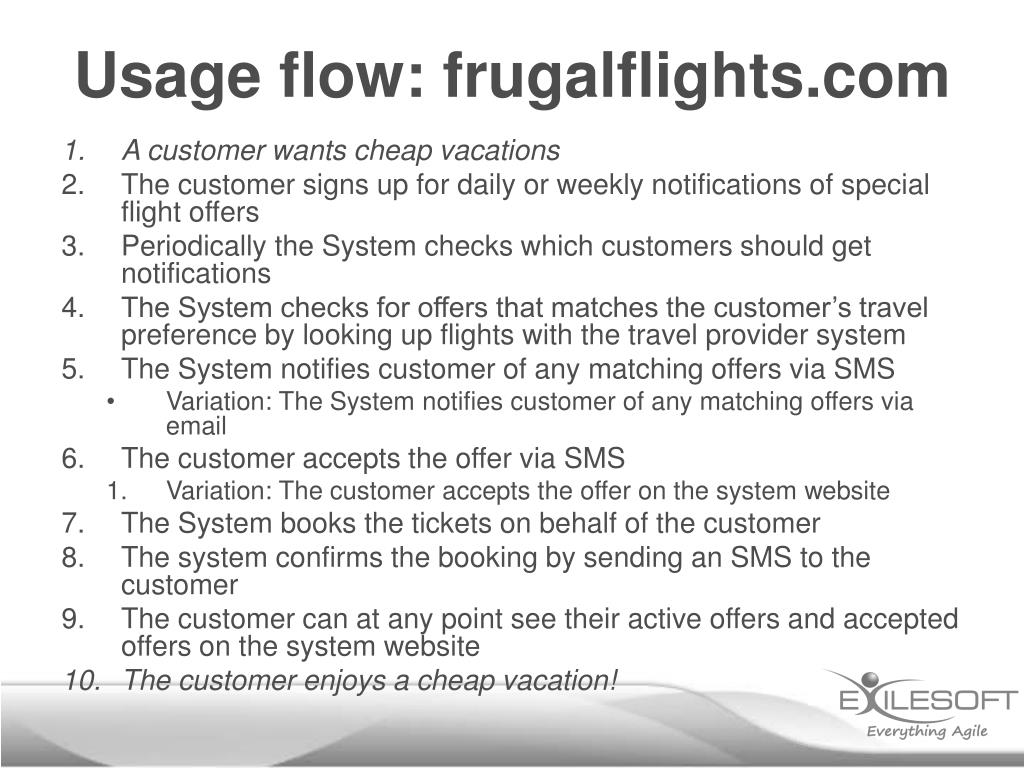 Usage flow: frugalflights.com

1. A customer wants cheap vacations
2. The customer signs up for daily or weekly notifications of special flight offers
3. Periodically the System checks which customers should get notifications
4. The System checks for offers that matches the customer's travel preference by looking up flights with the travel provider system
5. The System notifies customer of any matching offers via SMS
   • Variation: The System notifies customer of any matching offers via email
6. The customer accepts the offer via SMS
   1. Variation: The customer accepts the offer on the system website
7. The System books the tickets on behalf of the customer
8. The system confirms the booking by sending an SMS to the customer
9. The customer can at any point see their active offers and accepted offers on the system website
10. The customer enjoys a cheap vacation!

EXILESOFT
Everything Agile